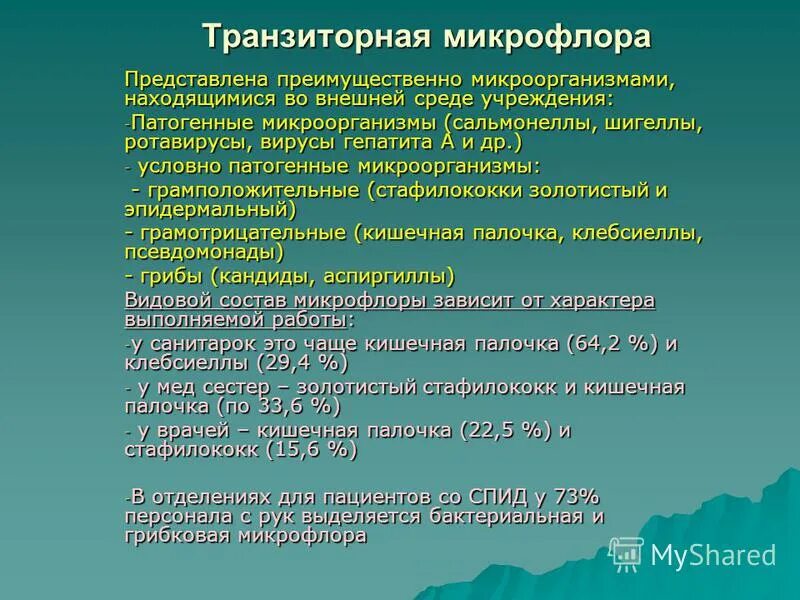 Транзиторная микрофлора

Представлена преимущественно микроорганизмами, находящимися во внешней среде учреждения:

-Патогенные микроорганизмы (сальмонеллы, шигеллы, ротавирусы, вирусы гепатита А и др.)

- условно патогенные микроорганизмы:

- грамположительные (стафилококки золотистый и эпидермальный)

- грамотрицательные (кишечная палочка, клебсиеллы, псевдомонады)

- грибы (кандиды, аспиргиллы)

Видовой состав микрофлоры зависит от характера выполняемой работы:

-у санитарок это чаще кишечная палочка (64,2 %) и клебсиеллы (29,4 %)

- у мед сестер – золотистый стафилококк и кишечная палочка (по 33,6 %)

- у врачей – кишечная палочка (22,5 %) и стафилококк (15,6 %)

-В отделениях для пациентов со СПИД у 73% персонала с рук выделяется бактериальная и грибковая микрофлора

MyShared